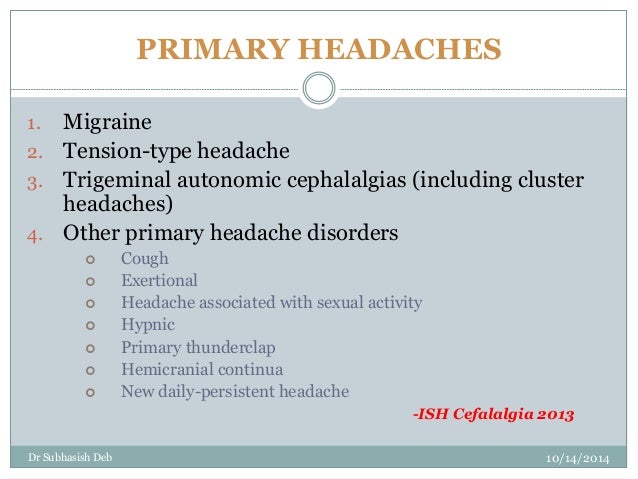 PRIMARY HEADACHES

1. Migraine
2. Tension-type headache
3. Trigeminal autonomic cephalalgias (including cluster headaches)
4. Other primary headache disorders
   - Cough
   - Exertional
   - Headache associated with sexual activity
   - Hypnic
   - Primary thunderclap
   - Hemicranial continua
   - New daily-persistent headache

-ISH Cefalalgia 2013

Dr Subhasish Deb

10/14/2014